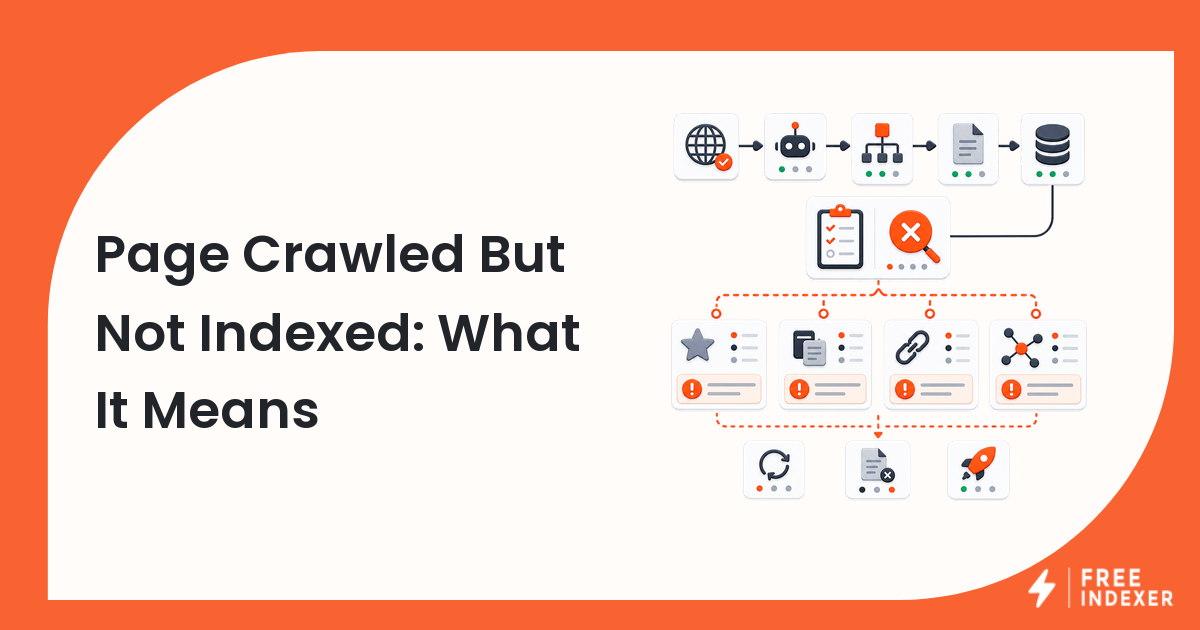 Page Crawled But Not Indexed: What It Means

FREE INDEXER